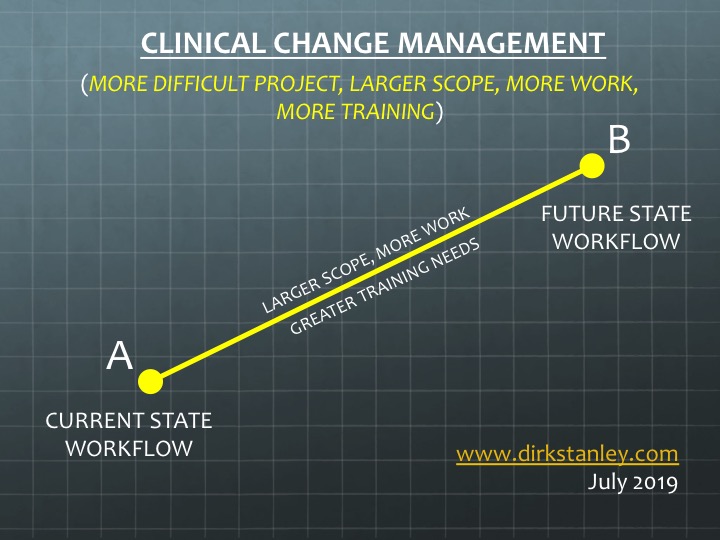 CLINICAL CHANGE MANAGEMENT

(MORE DIFFICULT PROJECT, LARGER SCOPE, MORE WORK, MORE TRAINING)

B

FUTURE STATE WORKFLOW

LARGER SCOPE, MORE WORK

GREATER TRAINING NEEDS

A

CURRENT STATE WORKFLOW

www.dirkstanley.com
July 2019